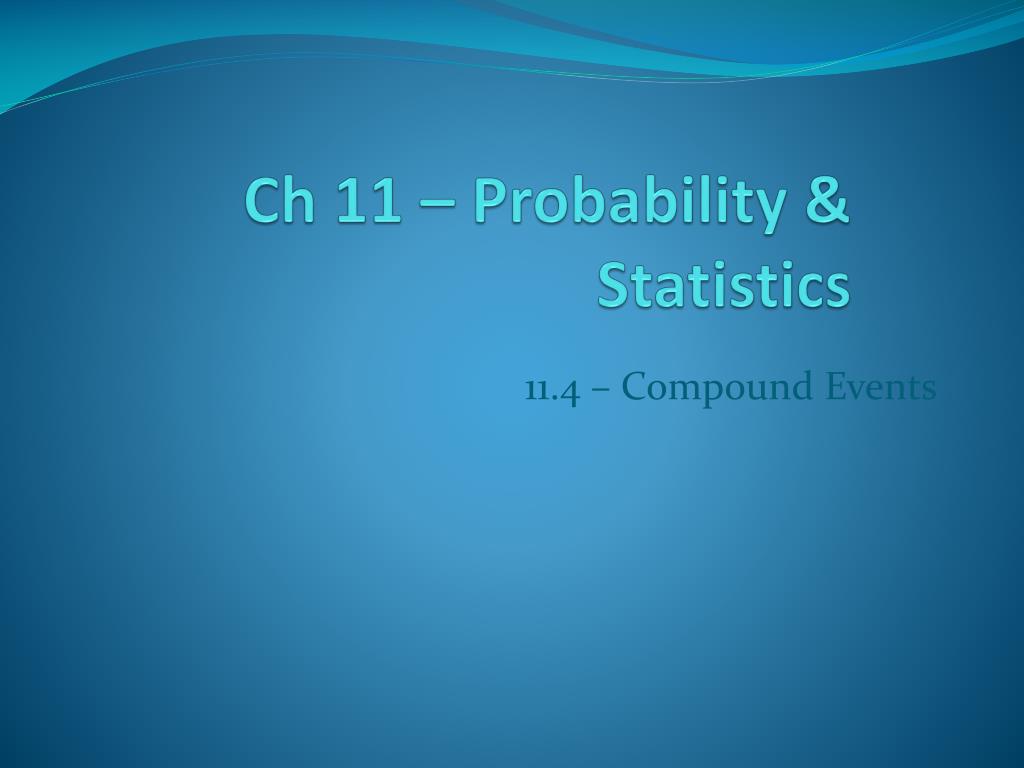 Ch 11 – Probability & Statistics

11.4 – Compound Events